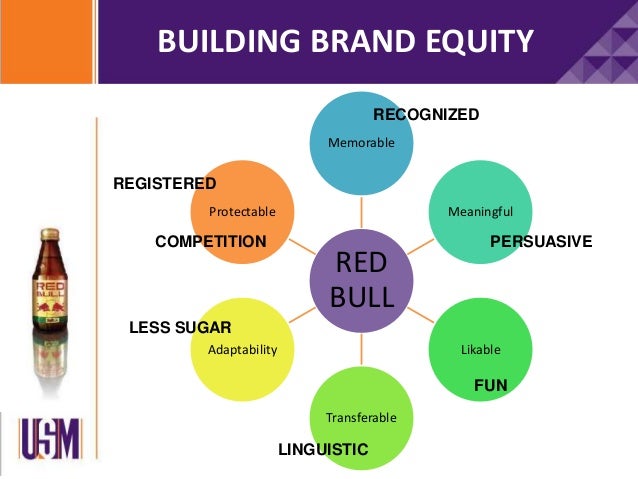 BUILDING BRAND EQUITY

RECOGNIZED
Memorable

REGISTERED
Protectable
COMPETITION

Meaningful
PERSUASIVE

RED BULL

LESS SUGAR
Adaptability

Likable
FUN

Transferable
LINGUISTIC

RED BULL

USM